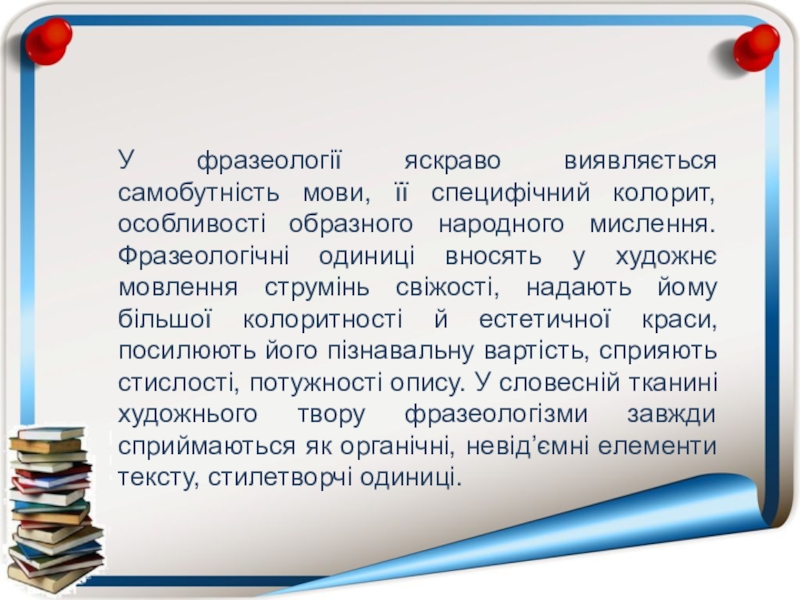 У фразеології яскраво виявляється самобутність мови, її специфічний колорит, особливості образного народного мислення. Фразеологічні одиниці вносять у художнє мовлення струмінь свіжості, надають йому більшої колоритності й естетичної краси, посилюють його пізнавальну вартість, сприяють стислості, потужності опису. У словесній тканині художнього твору фразеологізми завжди сприймаються як органічні, невід’ємні елементи тексту, стилетворчі одиниці.